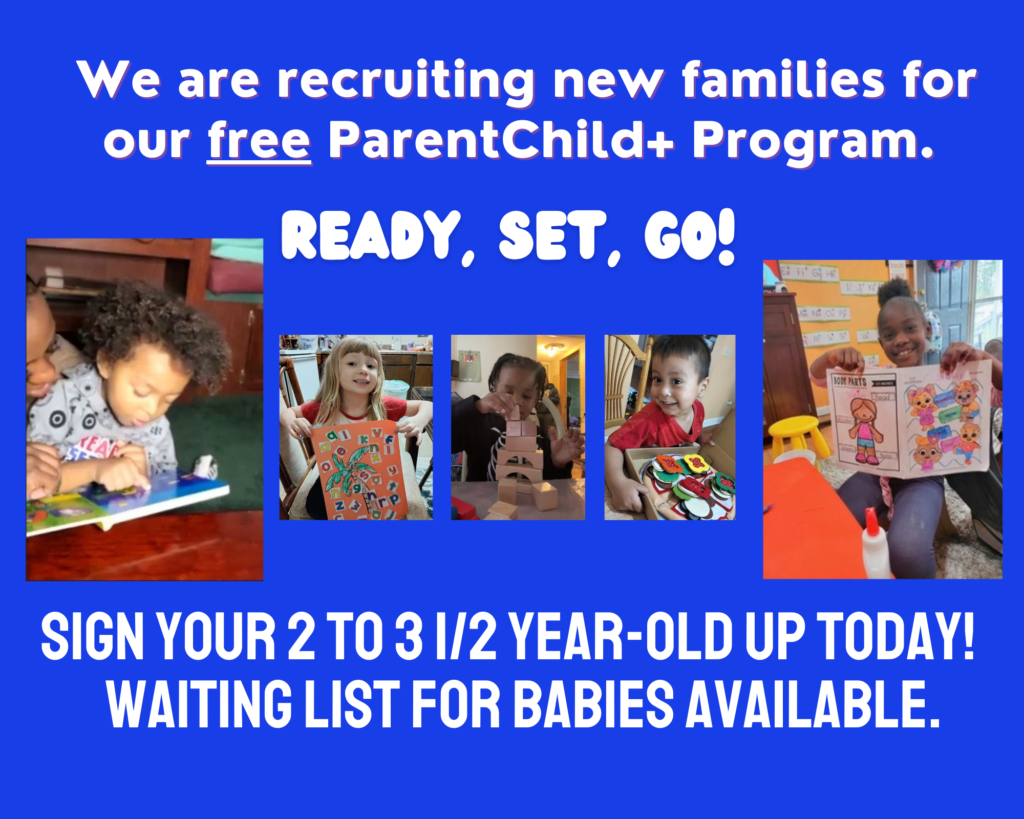 We are recruiting new families for our free ParentChild+ Program.

READY, SET, GO!

BODY PARTS

SIGN YOUR 2 TO 3 1/2 YEAR-OLD UP TODAY! WAITING LIST FOR BABIES AVAILABLE.